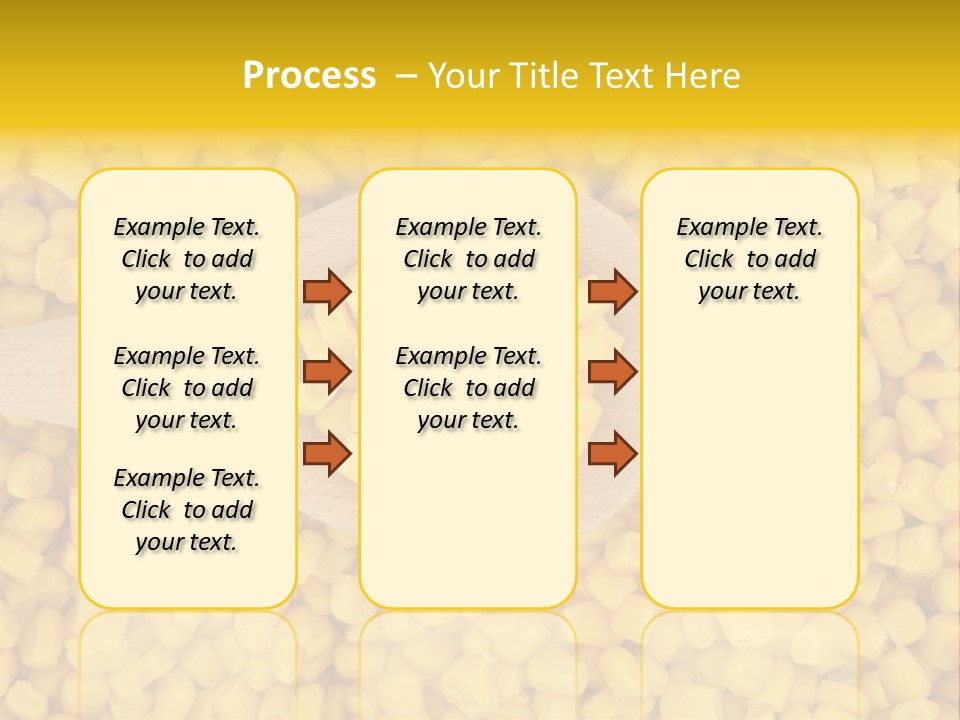 Process – Your Title Text Here

Example Text. Click to add your text.

Example Text. Click to add your text.

Example Text. Click to add your text.

Example Text. Click to add your text.

Example Text. Click to add your text.

Example Text. Click to add your text.